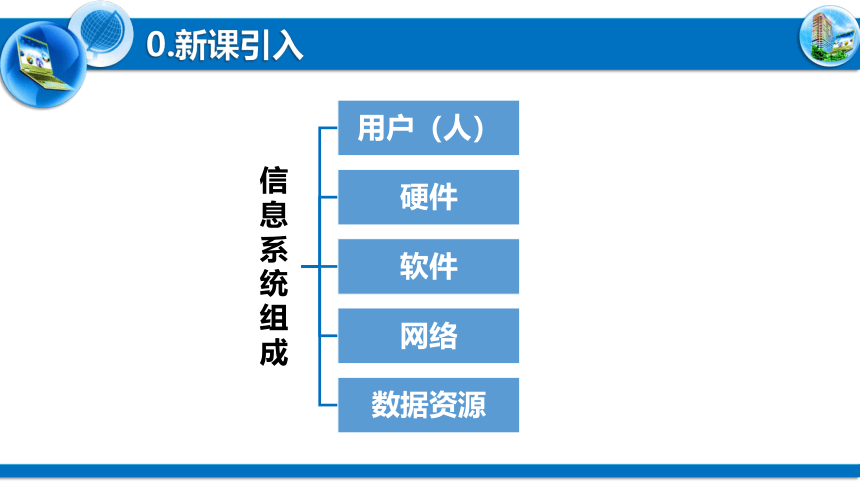 0.新课引入

信息系统组成

用户（人）

硬件

软件

网络

数据资源